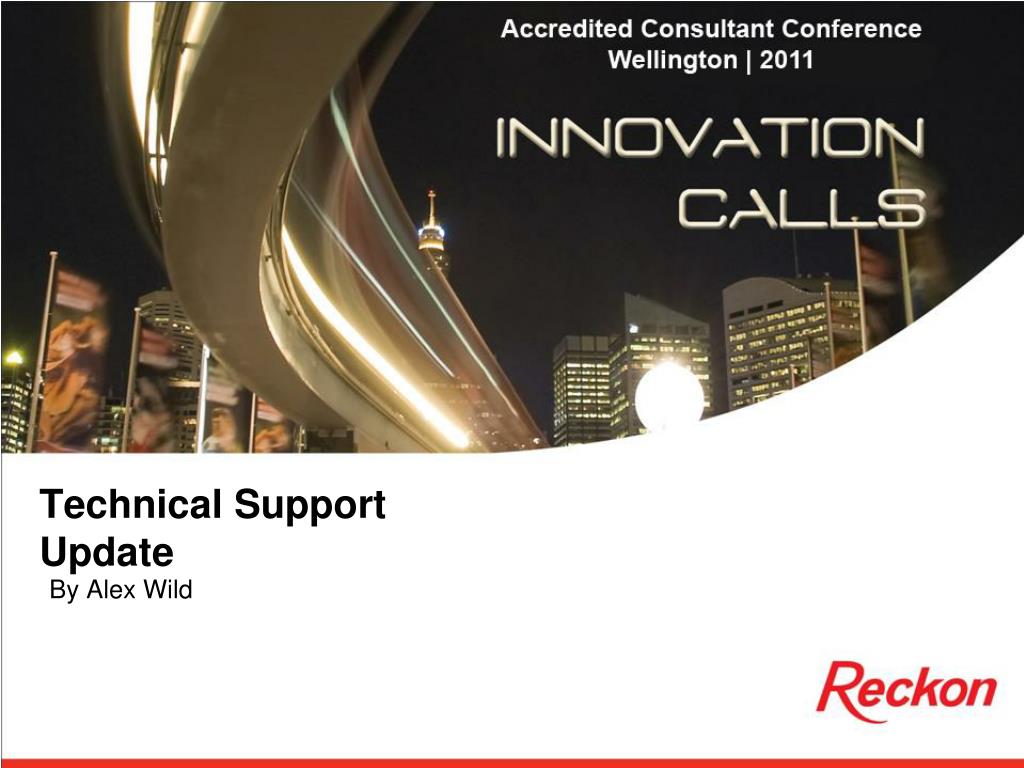 Accredited Consultant Conference
Wellington | 2011

INNOVATION
CALLS

Technical Support Update
By Alex Wild

Reckon